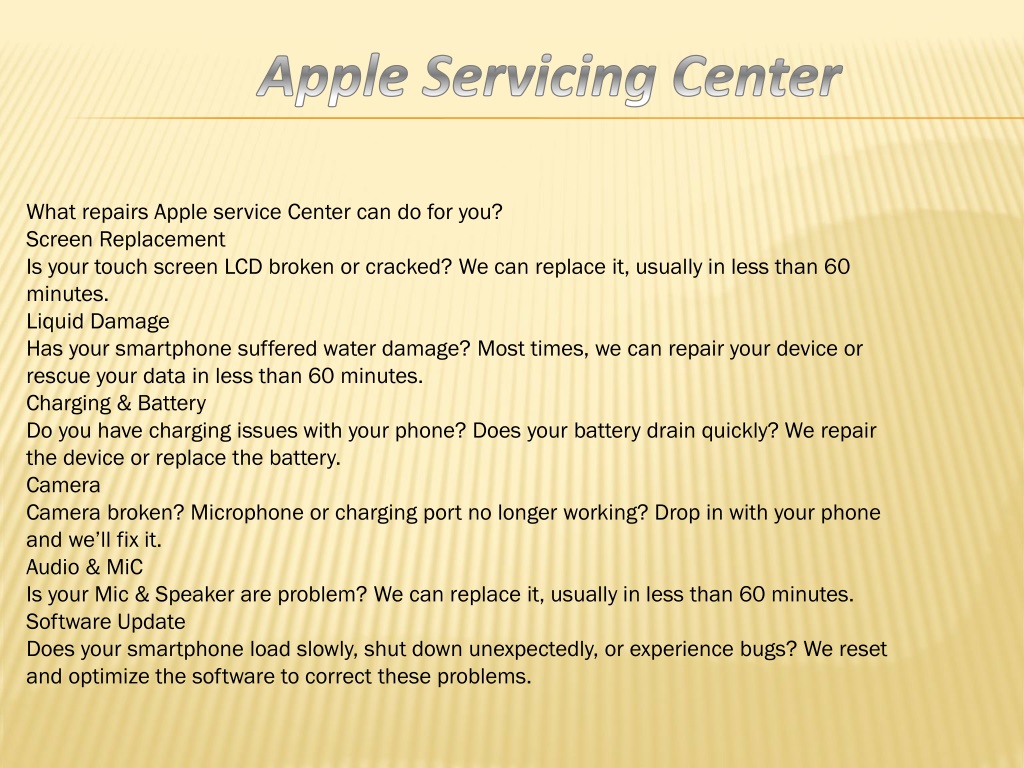 Apple Servicing Center

What repairs Apple service Center can do for you?
Screen Replacement
Is your touch screen LCD broken or cracked? We can replace it, usually in less than 60 minutes.
Liquid Damage
Has your smartphone suffered water damage? Most times, we can repair your device or rescue your data in less than 60 minutes.
Charging & Battery
Do you have charging issues with your phone? Does your battery drain quickly? We repair the device or replace the battery.
Camera
Camera broken? Microphone or charging port no longer working? Drop in with your phone and we'll fix it.
Audio & MiC
Is your Mic & Speaker are problem? We can replace it, usually in less than 60 minutes.
Software Update
Does your smartphone load slowly, shut down unexpectedly, or experience bugs? We reset and optimize the software to correct these problems.